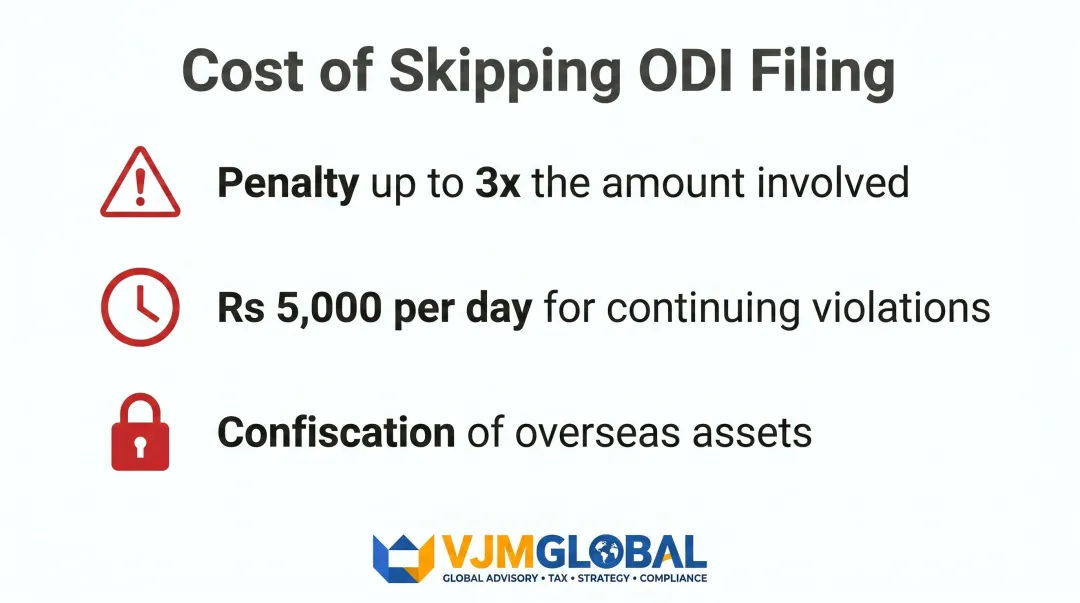 Cost of Skipping ODI Filing

Penalty up to 3x the amount involved

Rs 5,000 per day for continuing violations

Confiscation of overseas assets

VJMGLOBAL
GLOBAL ADVISORY • TAX • STRATEGY • COMPLIANCE